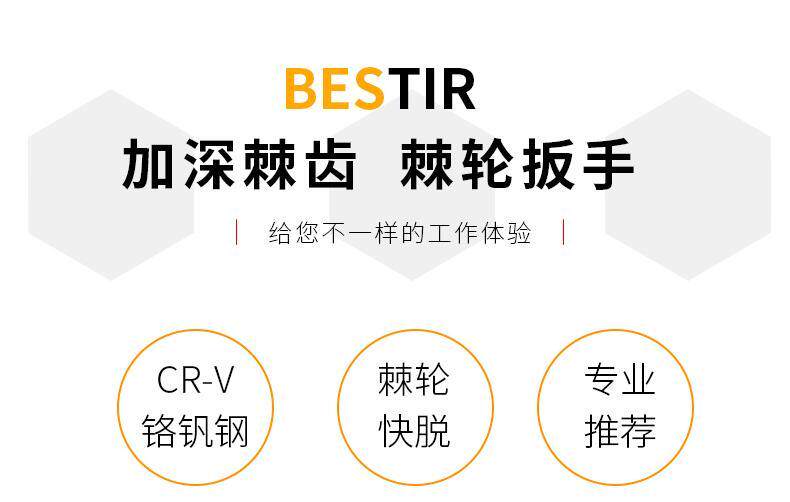 BESTIR

加深棘齿 棘轮扳手

给您不一样的工作体验

CR-V
铬钒钢

棘轮
快脱

专业
推荐